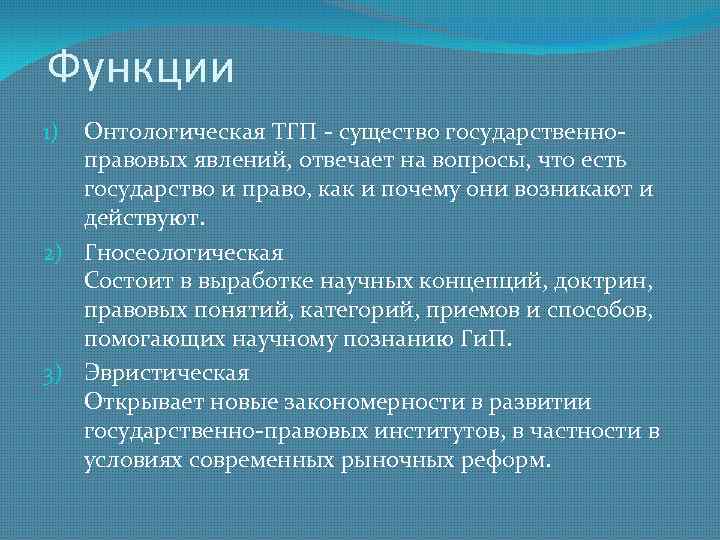 Функции

1) Онтологическая ТГП - существо государственно-правовых явлений, отвечает на вопросы, что есть государство и право, как и почему они возникают и действуют.

2) Гносеологическая
Состоит в выработке научных концепций, доктрин, правовых понятий, категорий, приемов и способов, помогающих научному познанию ГиП.

3) Эвристическая
Открывает новые закономерности в развитии государственно-правовых институтов, в частности в условиях современных рыночных реформ.